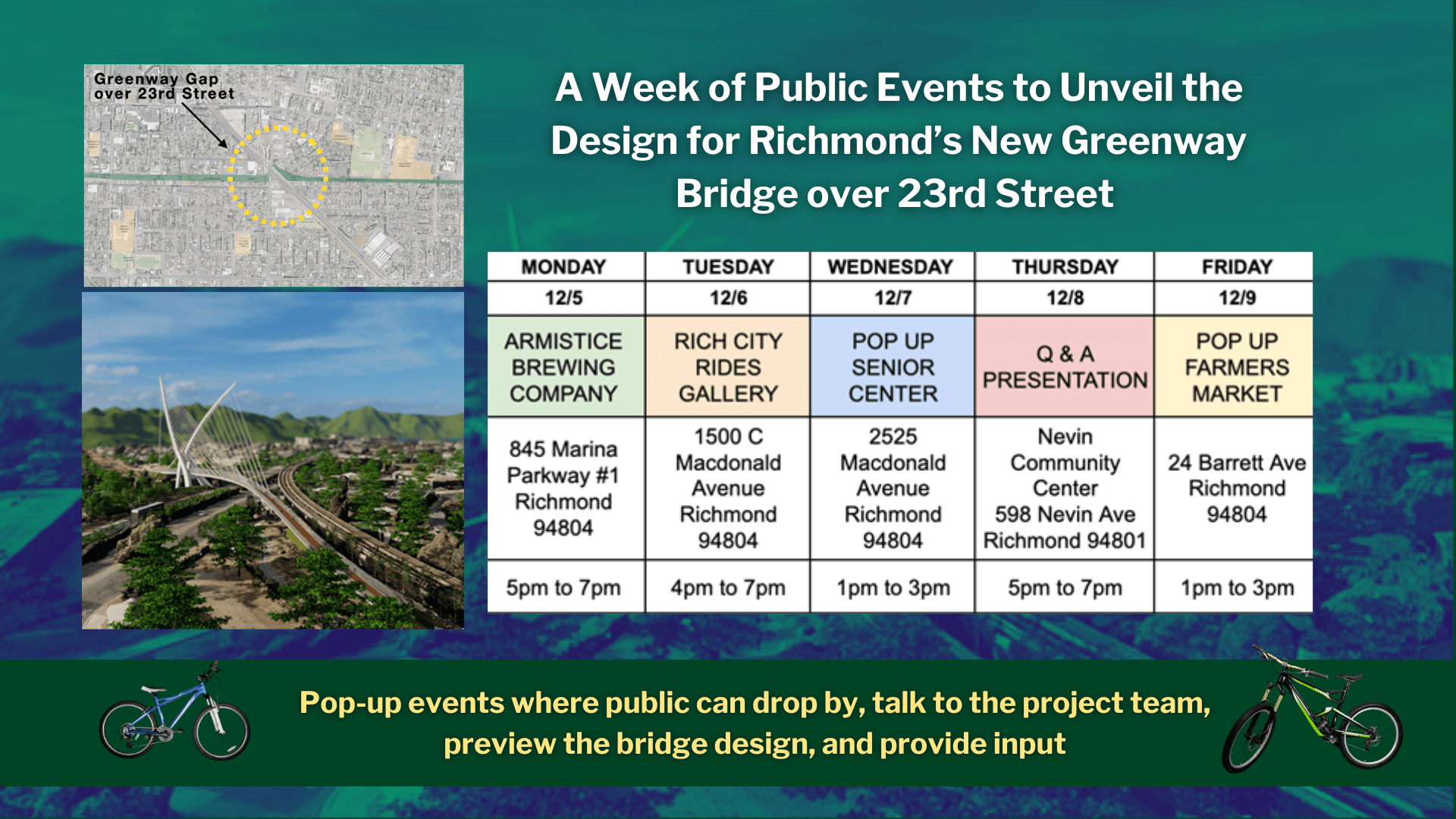 Greenway Gap over 23rd Street

A Week of Public Events to Unveil the Design for Richmond's New Greenway Bridge over 23rd Street

| MONDAY | TUESDAY | WEDNESDAY | THURSDAY | FRIDAY |
|---|---|---|---|---|
| 12/5 | 12/6 | 12/7 | 12/8 | 12/9 |
| ARMISTICE BREWING COMPANY | RICH CITY RIDES GALLERY | POP UP SENIOR CENTER | Q & A PRESENTATION | POP UP FARMERS MARKET |
| 845 Marina Parkway #1 Richmond 94804 | 1500 C Macdonald Avenue Richmond 94804 | 2525 Macdonald Avenue Richmond 94804 | Nevin Community Center 598 Nevin Ave Richmond 94801 | 24 Barrett Ave Richmond 94804 |
| 5pm to 7pm | 4pm to 7pm | 1pm to 3pm | 5pm to 7pm | 1pm to 3pm |

Pop-up events where public can drop by, talk to the project team, preview the bridge design, and provide input